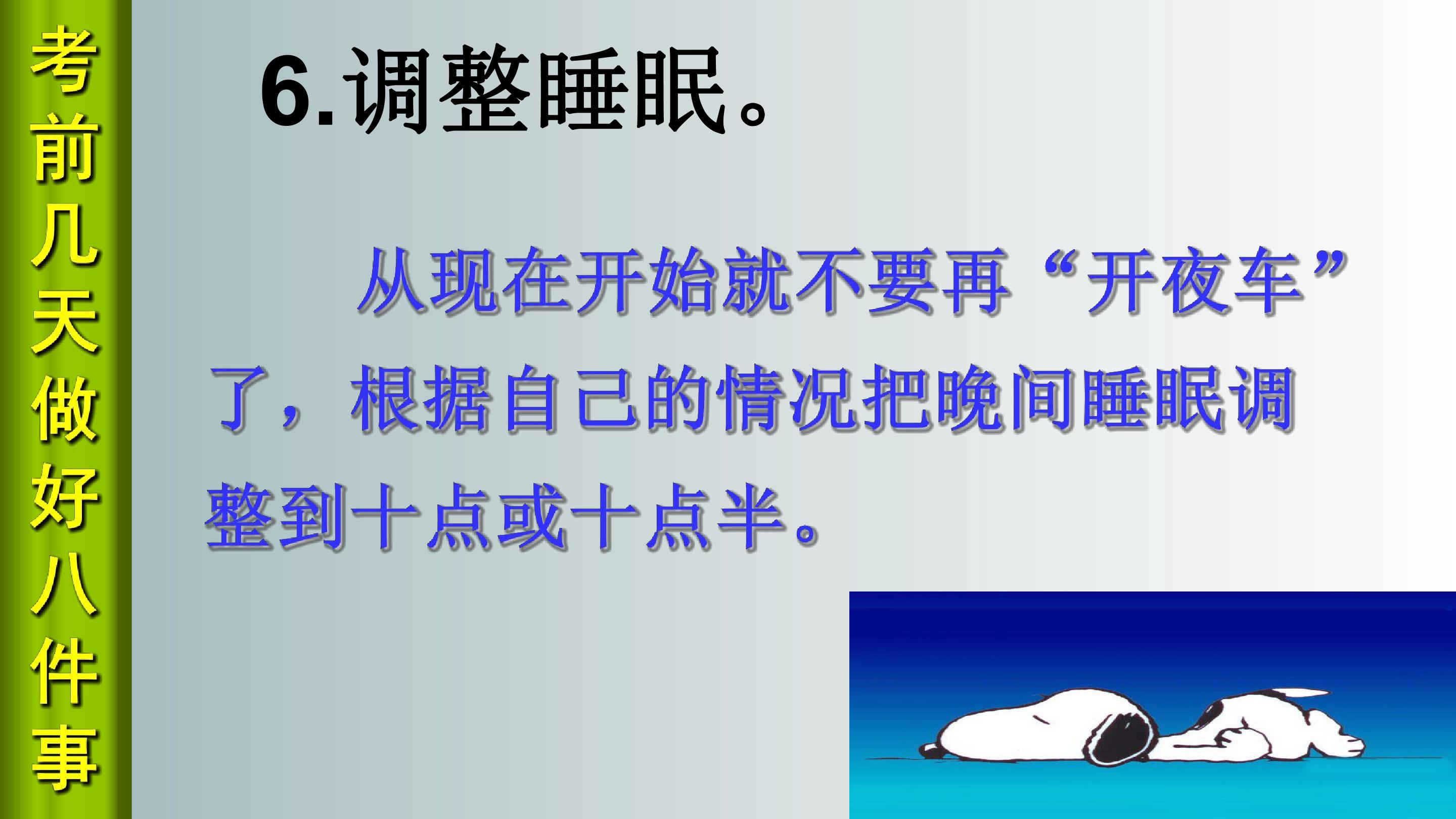 考前几天做好八件事

6.调整睡眠。

从现在开始就不要再“开夜车”了，根据自己的情况把晚间睡眠调整到十点或十点半。